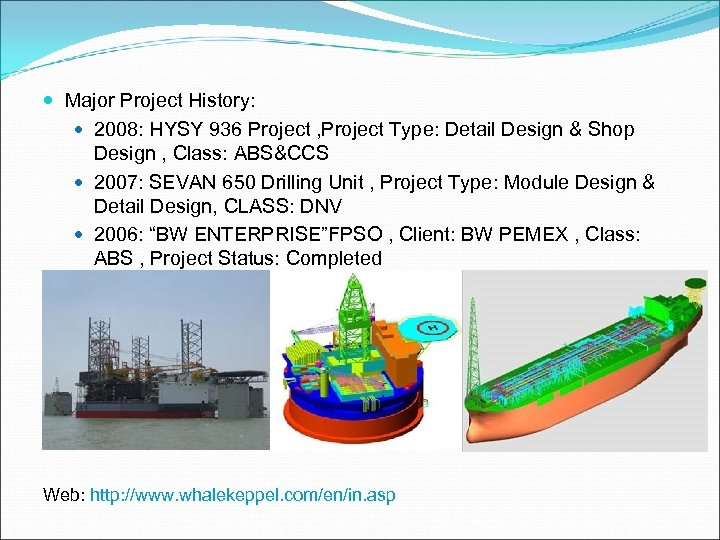 Major Project History:

2008: HYSY 936 Project ,Project Type: Detail Design & Shop Design , Class: ABS&CCS

2007: SEVAN 650 Drilling Unit , Project Type: Module Design & Detail Design, CLASS: DNV

2006: “BW ENTERPRISE”FPSO , Client: BW PEMEX , Class: ABS , Project Status: Completed

H

Web: http://www.whalekeppel.com/en/in.asp